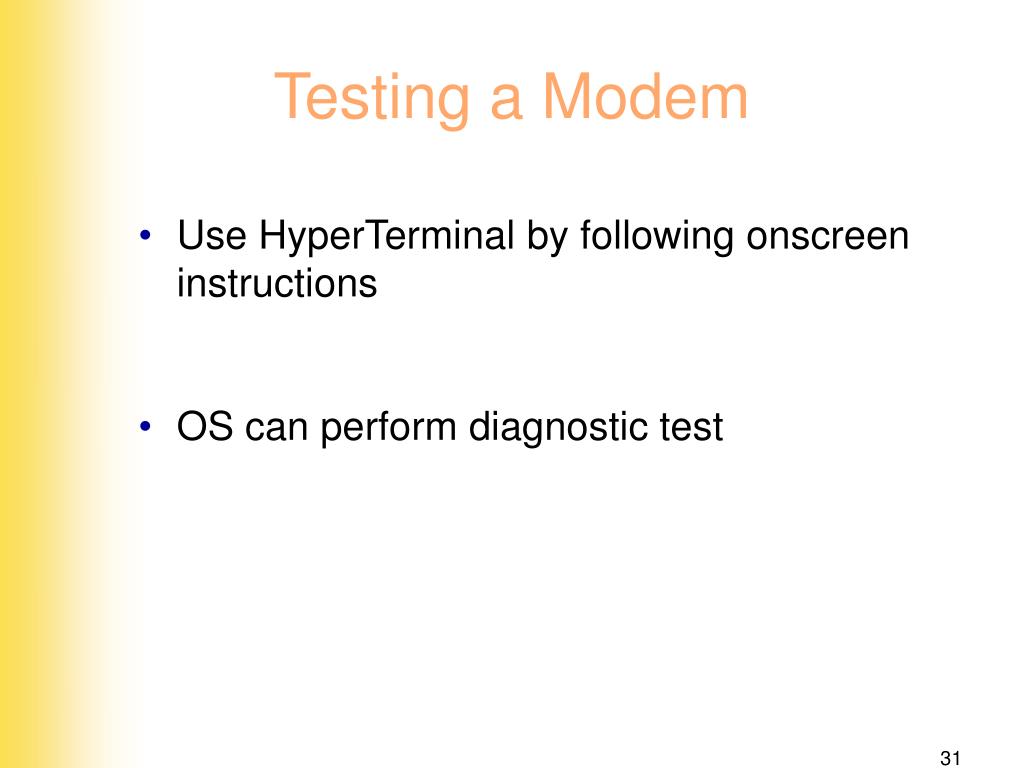 Testing a Modem

• Use HyperTerminal by following onscreen instructions

• OS can perform diagnostic test

31